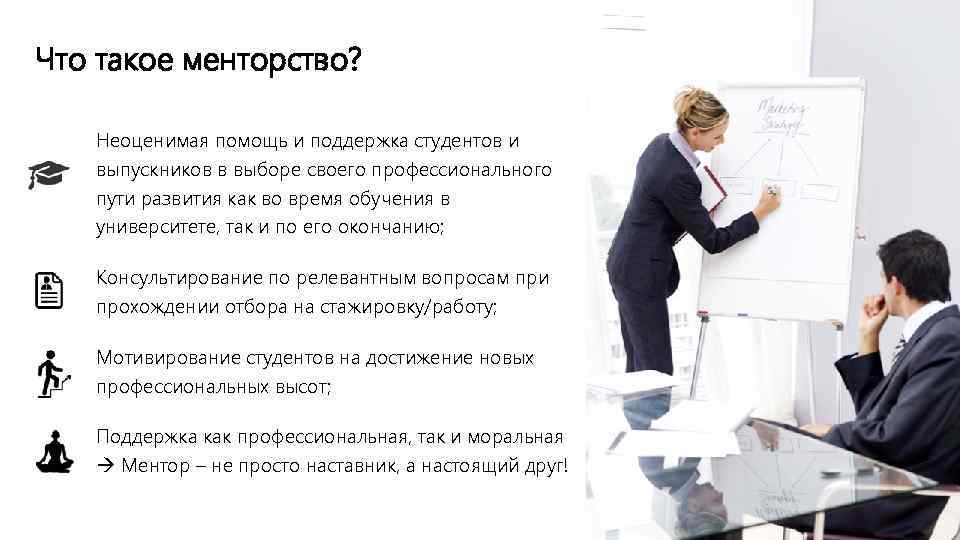 Что такое менторство?

Неоценимая помощь и поддержка студентов и выпускников в выборе своего профессионального пути развития как во время обучения в университете, так и по его окончанию;

Консультирование по релевантным вопросам при прохождении отбора на стажировку/работу;

Мотивирование студентов на достижение новых профессиональных высот;

Поддержка как профессиональная, так и моральная → Ментор – не просто наставник, а настоящий друг!

Marketing Strategy